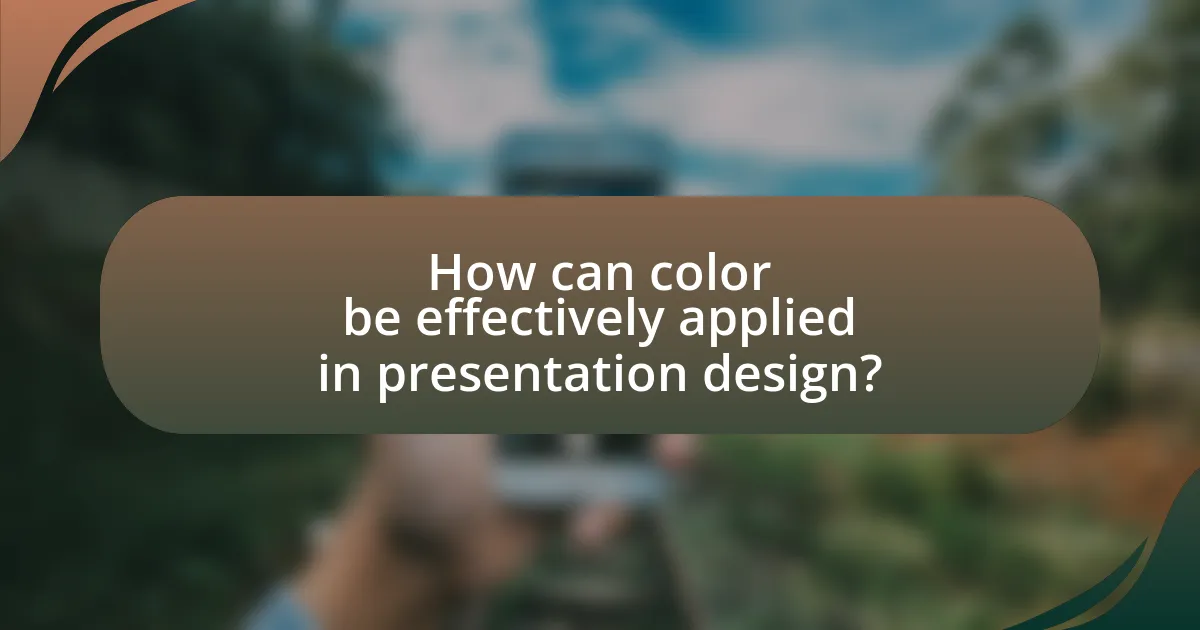 How can color be effectively applied in presentation design?